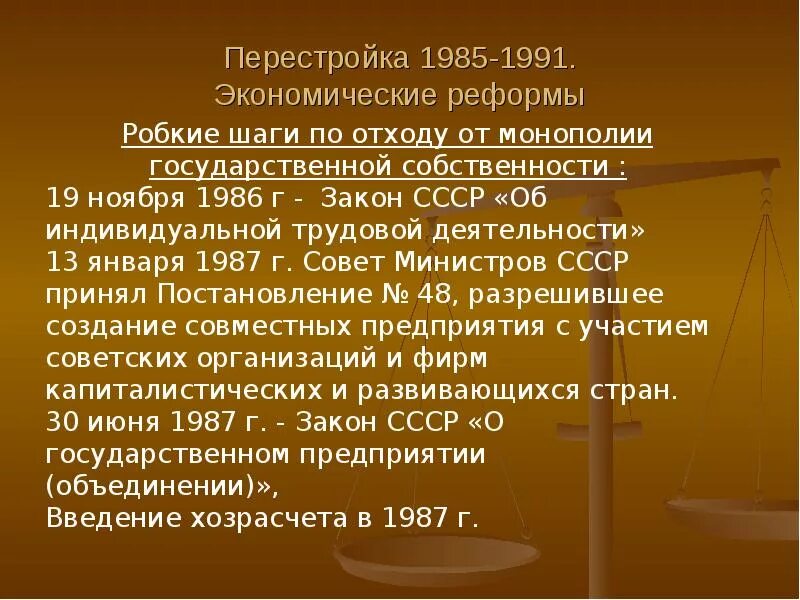 Перестройка 1985-1991.
Экономические реформы

Робкие шаги по отходу от монополии государственной собственности :

19 ноября 1986 г - Закон СССР «Об индивидуальной трудовой деятельности»
13 января 1987 г. Совет Министров СССР принял Постановление № 48, разрешившее создание совместных предприятия с участием советских организаций и фирм капиталистических и развивающихся стран.
30 июня 1987 г. - Закон СССР «О государственном предприятии (объединении)»,
Введение хозрасчета в 1987 г.